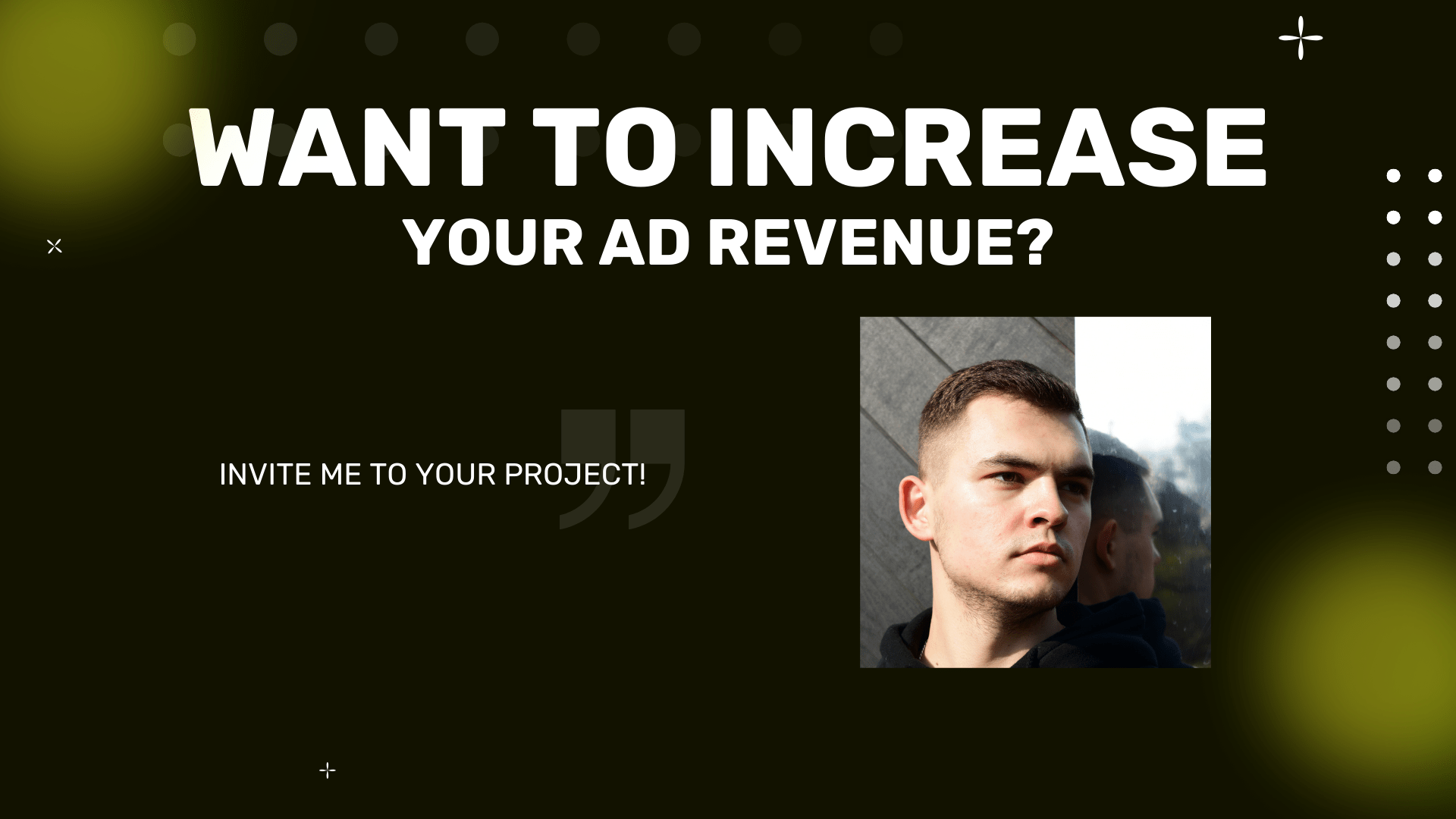 WANT TO INCREASE
YOUR AD REVENUE?

INVITE ME TO YOUR PROJECT!